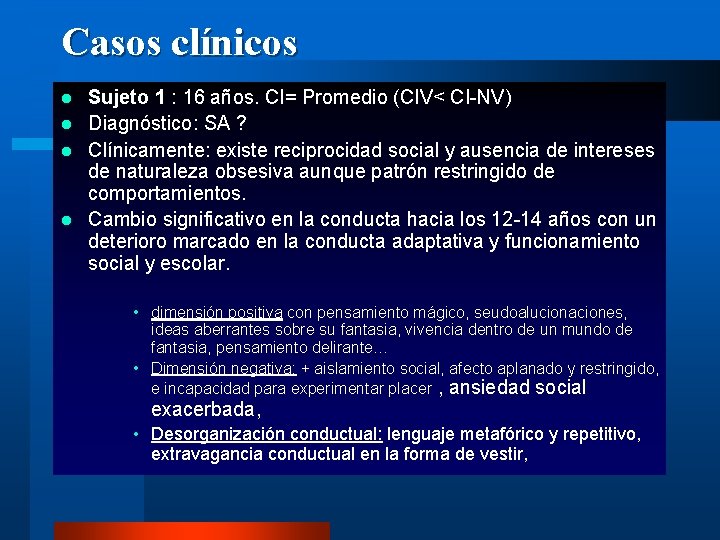 Casos clínicos

- Sujeto 1 : 16 años. CI= Promedio (CIV< CI-NV)
- Diagnóstico: SA ?
- Clínicamente: existe reciprocidad social y ausencia de intereses de naturaleza obsesiva aunque patrón restringido de comportamientos.
- Cambio significativo en la conducta hacia los 12-14 años con un deterioro marcado en la conducta adaptativa y funcionamiento social y escolar.

• dimensión positiva con pensamiento mágico, seudoalucionaciones, ideas aberrantes sobre su fantasia, vivencia dentro de un mundo de fantasia, pensamiento delirante…
• Dimensión negativa: + aislamiento social, afecto aplanado y restringido, e incapacidad para experimentar placer , ansiedad social exacerbada,
• Desorganización conductual: lenguaje metafórico y repetitivo, extravagancia conductual en la forma de vestir,